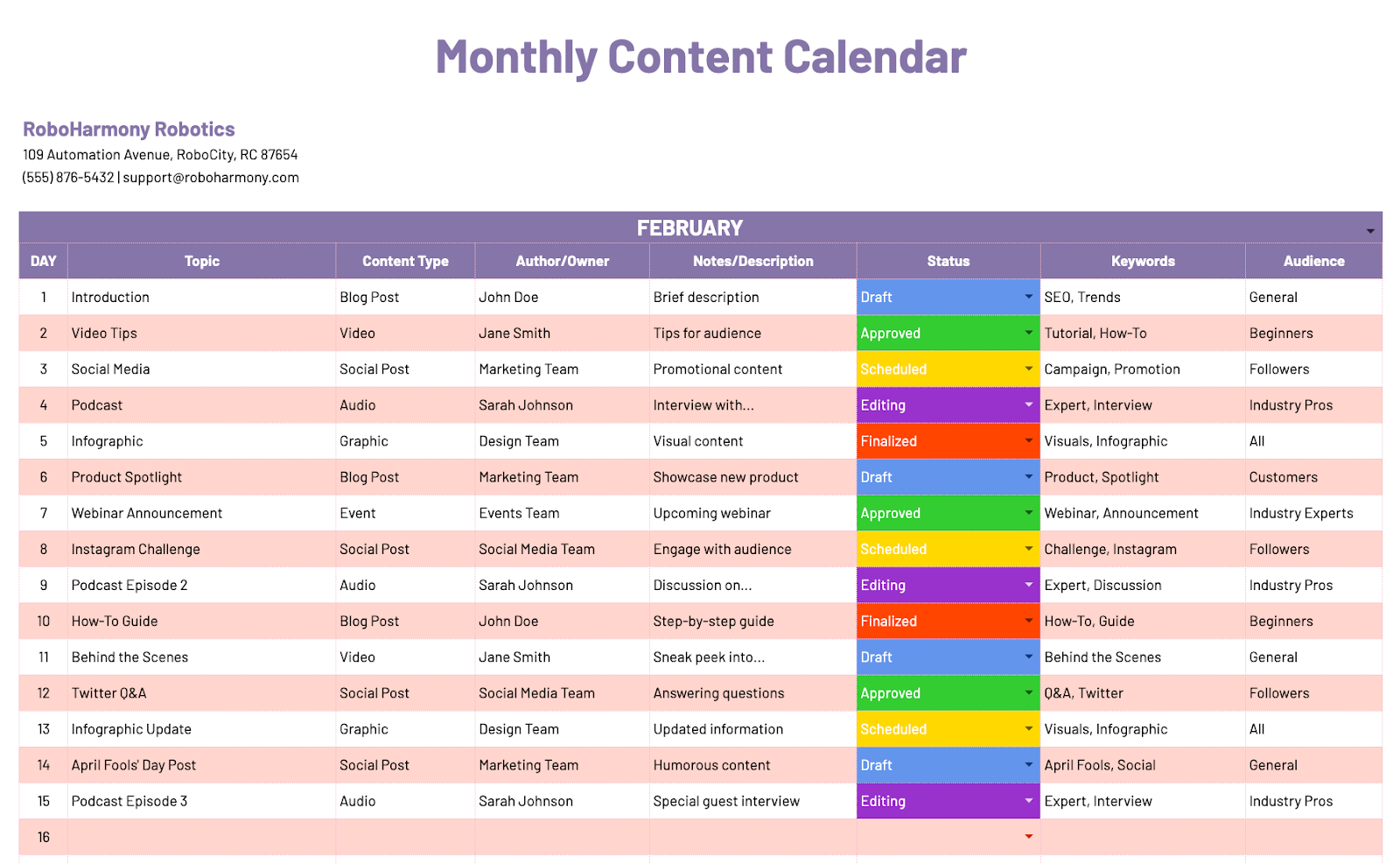 Monthly Content Calendar

RoboHarmony Robotics
109 Automation Avenue, RoboCity, RC 87654
(555) 876-5432 | support@roboharmony.com

FEBRUARY

| DAY | Topic | Content Type | Author/Owner | Notes/Description | Status | Keywords | Audience |
|---|---|---|---|---|---|---|---|
| 1 | Introduction | Blog Post | John Doe | Brief description | Draft | SEO, Trends | General |
| 2 | Video Tips | Video | Jane Smith | Tips for audience | Approved | Tutorial, How-To | Beginners |
| 3 | Social Media | Social Post | Marketing Team | Promotional content | Scheduled | Campaign, Promotion | Followers |
| 4 | Podcast | Audio | Sarah Johnson | Interview with... | Editing | Expert, Interview | Industry Pros |
| 5 | Infographic | Graphic | Design Team | Visual content | Finalized | Visuals, Infographic | All |
| 6 | Product Spotlight | Blog Post | Marketing Team | Showcase new product | Draft | Product, Spotlight | Customers |
| 7 | Webinar Announcement | Event | Events Team | Upcoming webinar | Approved | Webinar, Announcement | Industry Experts |
| 8 | Instagram Challenge | Social Post | Social Media Team | Engage with audience | Scheduled | Challenge, Instagram | Followers |
| 9 | Podcast Episode 2 | Audio | Sarah Johnson | Discussion on... | Editing | Expert, Discussion | Industry Pros |
| 10 | How-To Guide | Blog Post | John Doe | Step-by-step guide | Finalized | How-To, Guide | Beginners |
| 11 | Behind the Scenes | Video | Jane Smith | Sneak peek into... | Draft | Behind the Scenes | General |
| 12 | Twitter Q&A | Social Post | Social Media Team | Answering questions | Approved | Q&A, Twitter | Followers |
| 13 | Infographic Update | Graphic | Design Team | Updated information | Scheduled | Visuals, Infographic | All |
| 14 | April Fools' Day Post | Social Post | Marketing Team | Humorous content | Draft | April Fools, Social | General |
| 15 | Podcast Episode 3 | Audio | Sarah Johnson | Special guest interview | Editing | Expert, Interview | Industry Pros |
| 16 | | | | | | | |